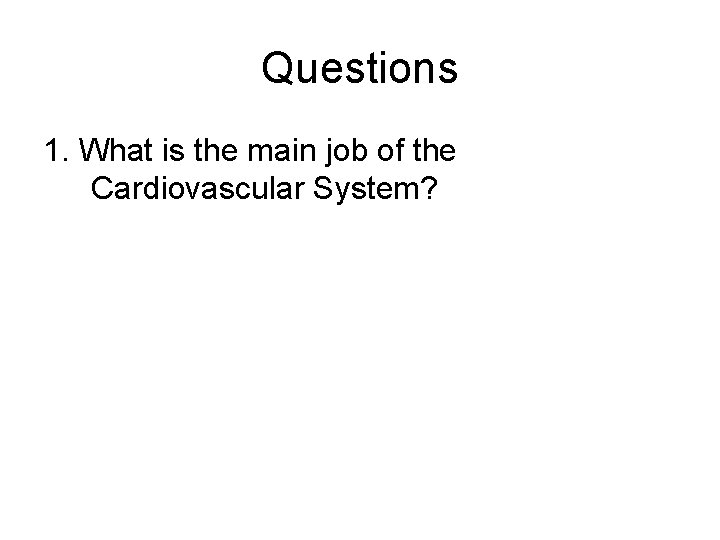 Questions

1. What is the main job of the Cardiovascular System?